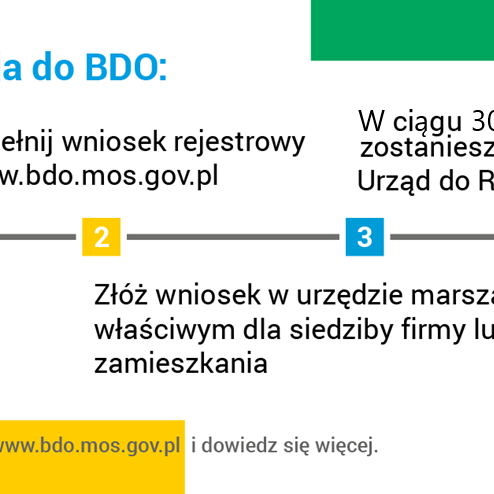 ja do BDO:

ełnij wniosek rejestrowy
w.bdo.mos.gov.pl

W ciągu 30
zostaniesz
Urząd do R

2

3

Złóż wniosek w urzędzie marsza
właściwym dla siedziby firmy lu
zamieszkania

www.bdo.mos.gov.pl i dowiedz się więcej.